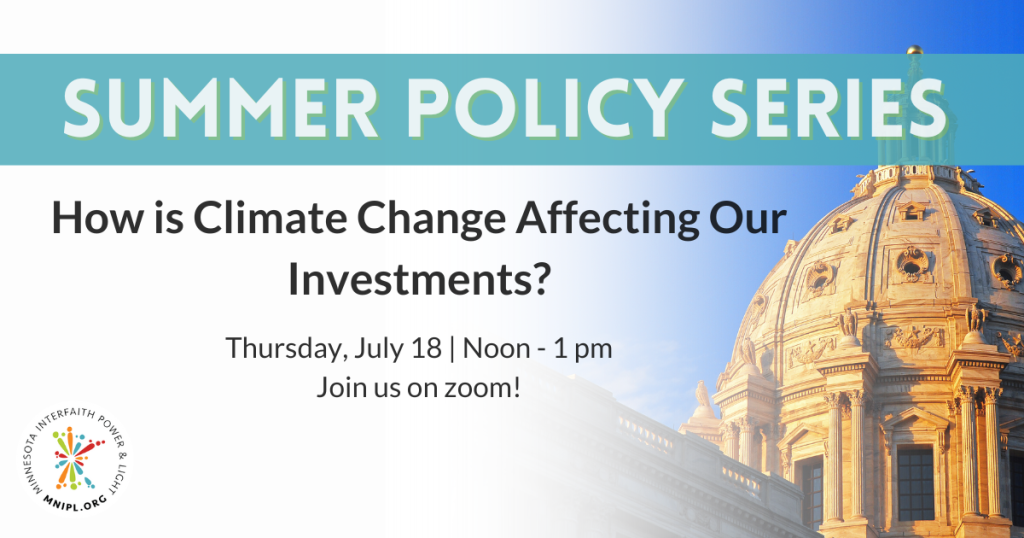 SUMMER POLICY SERIES

How is Climate Change Affecting Our Investments?

Thursday, July 18 | Noon - 1 pm
Join us on zoom!

MINNESOTA INTERFAITH POWER & LIGHT
MNIPL.ORG